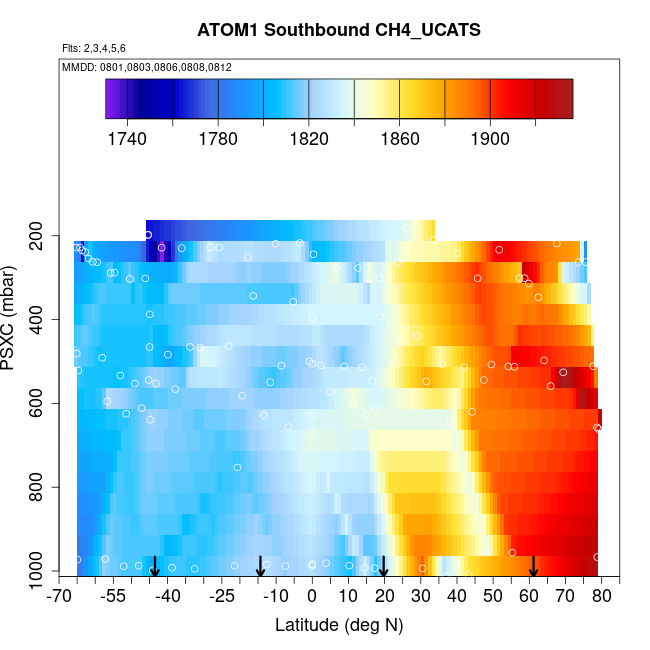 ATOM1 Southbound CH4_UCATS

Flts: 2,3,4,5,6

MMDD: 0801,0803,0806,0808,0812

1740 1780 1820 1860 1900

PSXC (mbar)

200
400
600
800
1000

-70 -55 -40 -25 -10 0 10 20 30 40 50 60 70 80

Latitude (deg N)